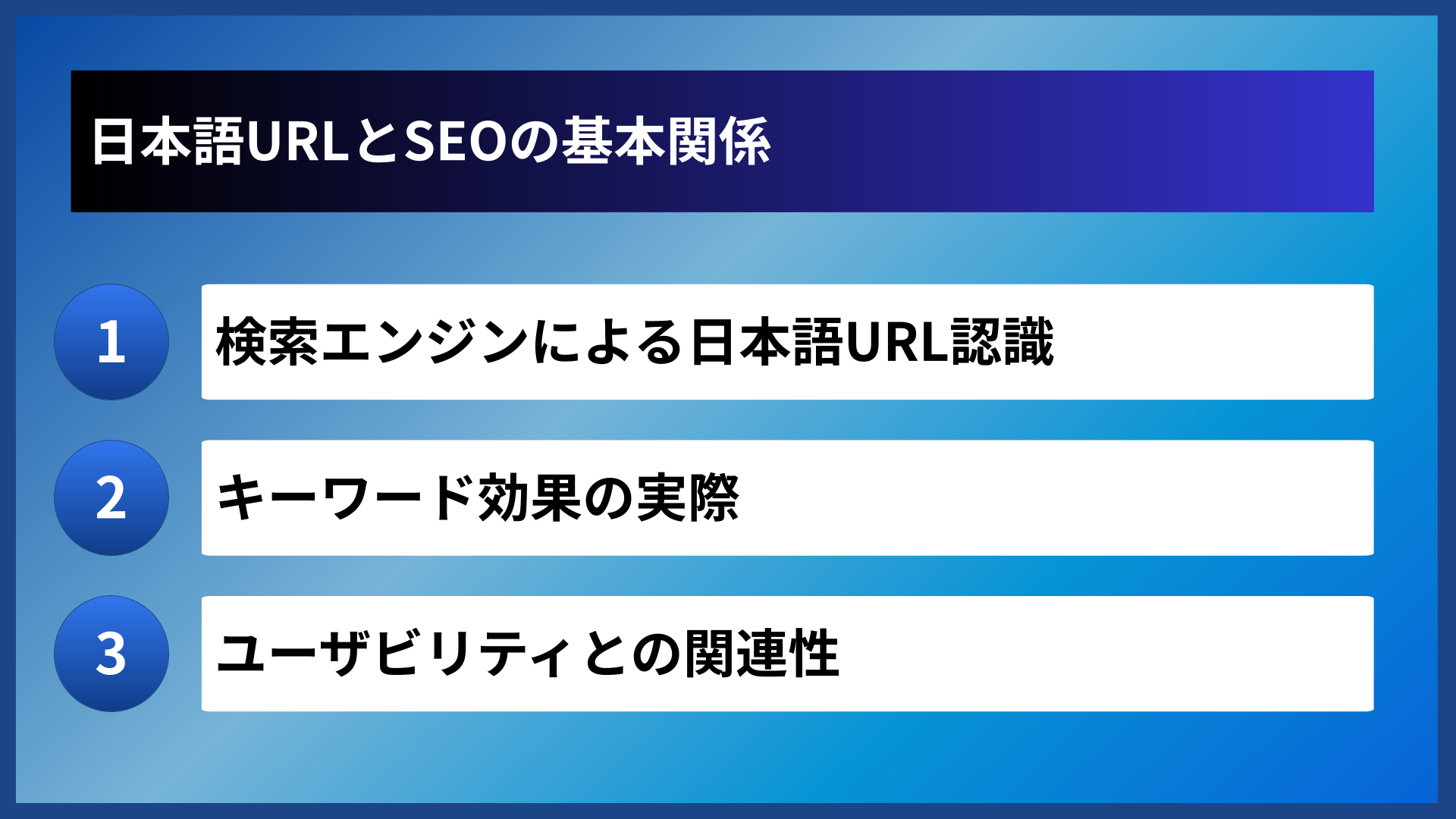 日本語URLとSEOの基本関係

1
検索エンジンによる日本語URL認識

2
キーワード効果の実際

3
ユーザビリティとの関連性